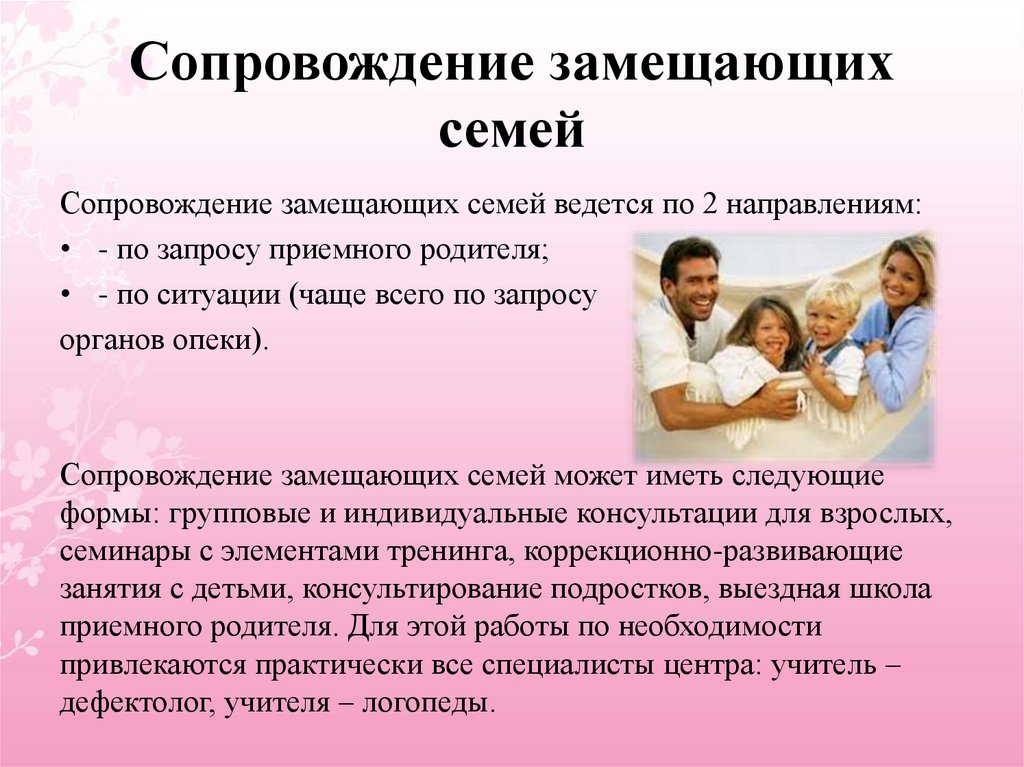 Сопровождение замещающих семей

Сопровождение замещающих семей ведется по 2 направлениям:
• - по запросу приемного родителя;
• - по ситуации (чаще всего по запросу органов опеки).

Сопровождение замещающих семей может иметь следующие формы: групповые и индивидуальные консультации для взрослых, семинары с элементами тренинга, коррекционно-развивающие занятия с детьми, консультирование подростков, выездная школа приемного родителя. Для этой работы по необходимости привлекаются практически все специалисты центра: учитель – дефектолог, учителя – логопеды.